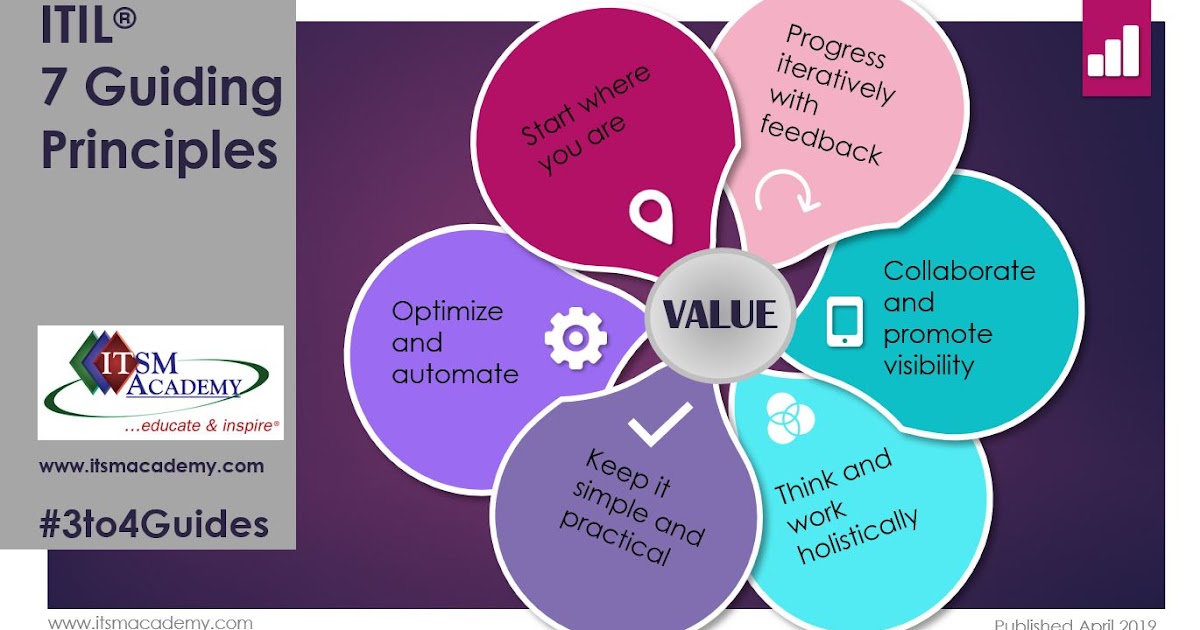 ITIL®
7 Guiding Principles

ITSM ACADEMY
...educate & inspire®

www.itsmacademy.com

#3to4Guides

Start where you are

Progress iteratively with feedback

Collaborate and promote visibility

Think and work holistically

Keep it simple and practical

Optimize and automate

VALUE

www.itsmacademy.com

Published April 2019